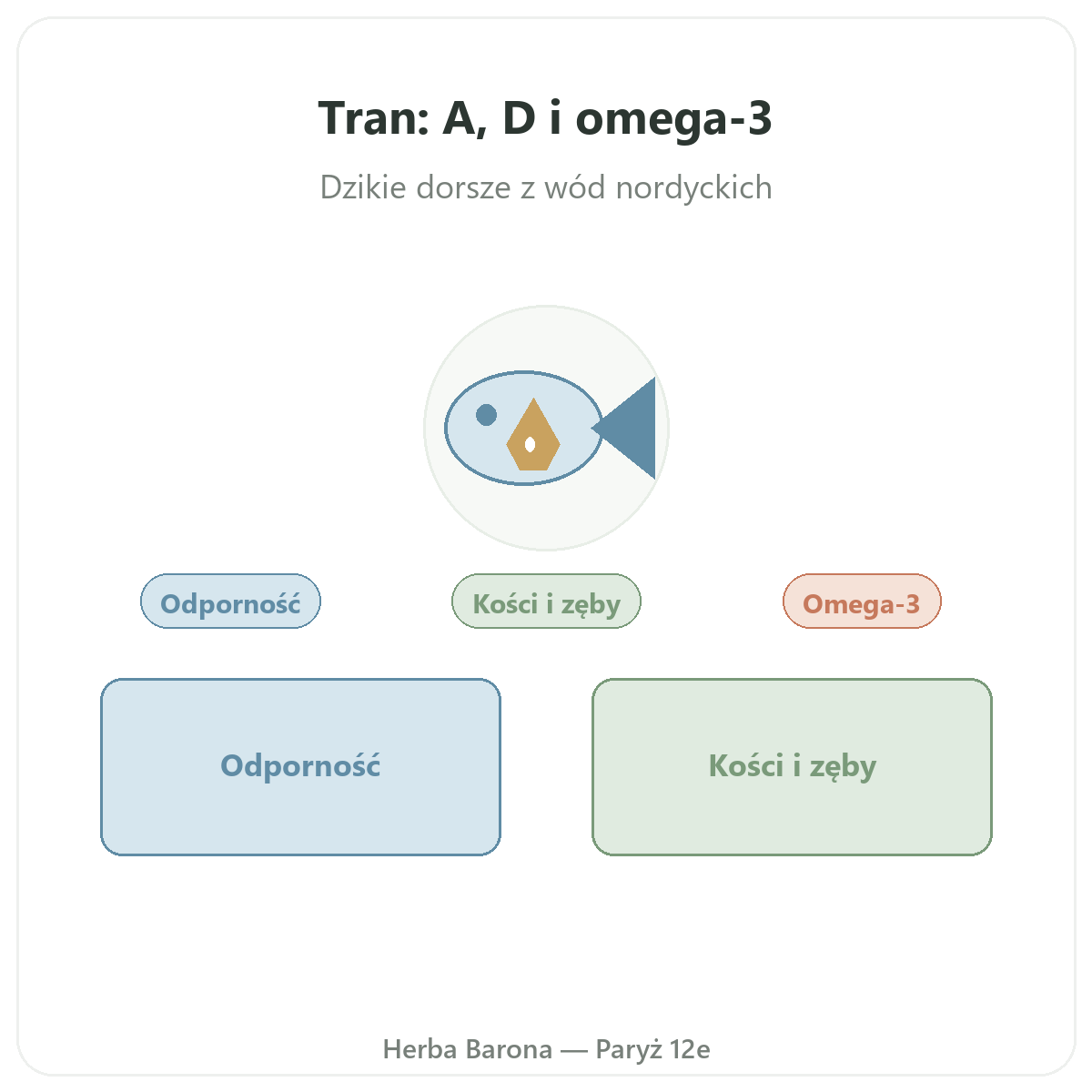 Tran: A, D i omega-3

Dzikie dorsze z wód nordyckich

Odporność

Kości i zęby

Omega-3

Odporność

Kości i zęby

Herba Barona — Paryż 12e